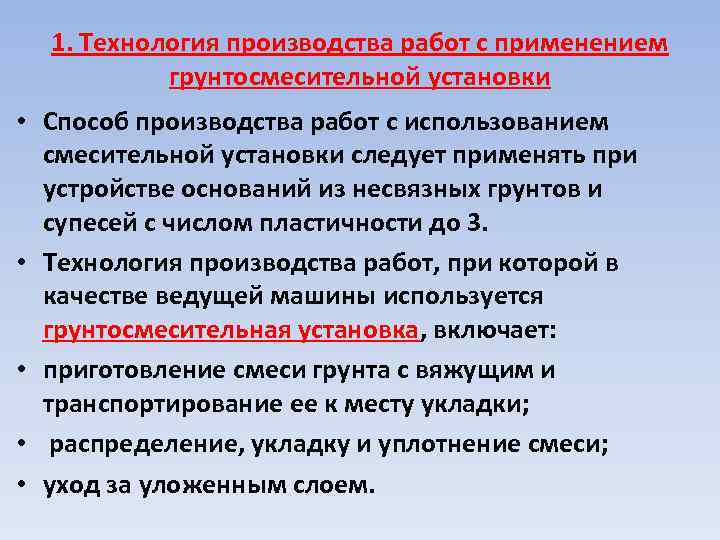 1. Технология производства работ с применением грунтосмесительной установки

• Способ производства работ с использованием смесительной установки следует применять при устройстве оснований из несвязных грунтов и супесей с числом пластичности до 3.

• Технология производства работ, при которой в качестве ведущей машины используется грунтосмесительная установка, включает:

• приготовление смеси грунта с вяжущим и транспортирование ее к месту укладки;

• распределение, укладку и уплотнение смеси;

• уход за уложенным слоем.